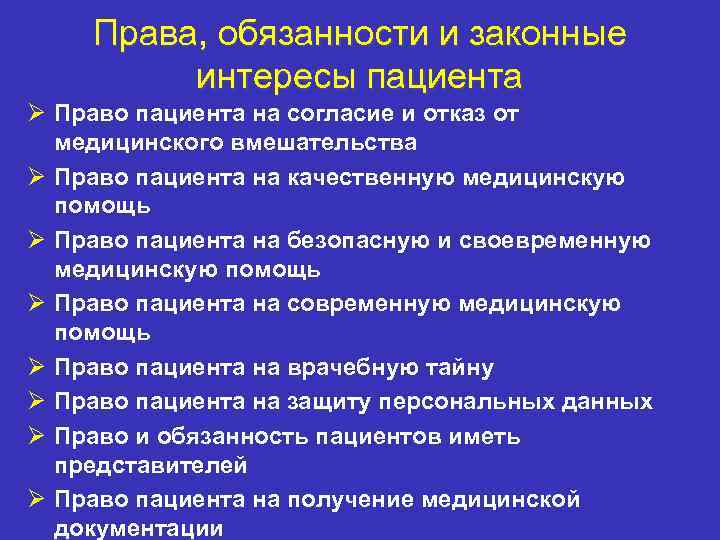 Права, обязанности и законные интересы пациента

➢ Право пациента на согласие и отказ от медицинского вмешательства
➢ Право пациента на качественную медицинскую помощь
➢ Право пациента на безопасную и своевременную медицинскую помощь
➢ Право пациента на современную медицинскую помощь
➢ Право пациента на врачебную тайну
➢ Право пациента на защиту персональных данных
➢ Право и обязанность пациентов иметь представителей
➢ Право пациента на получение медицинской документации